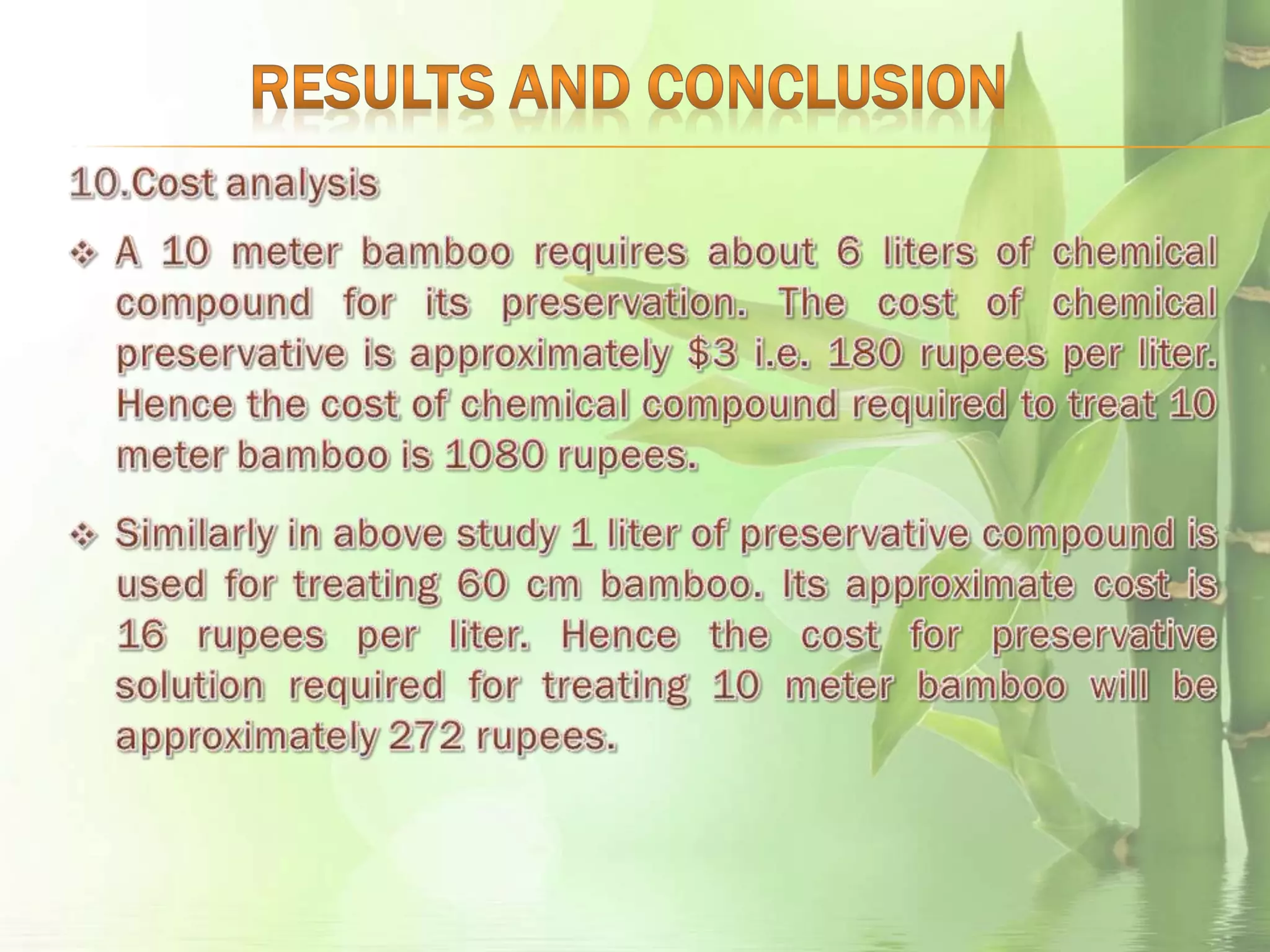 RESULTS AND CONCLUSION

10.Cost analysis

❖ A 10 meter bamboo requires about 6 liters of chemical compound for its preservation. The cost of chemical preservative is approximately \$3 i.e. 180 rupees per liter. Hence the cost of chemical compound required to treat 10 meter bamboo is 1080 rupees.

❖ Similarly in above study 1 liter of preservative compound is used for treating 60 cm bamboo. Its approximate cost is 16 rupees per liter. Hence the cost for preservative solution required for treating 10 meter bamboo will be approximately 272 rupees.